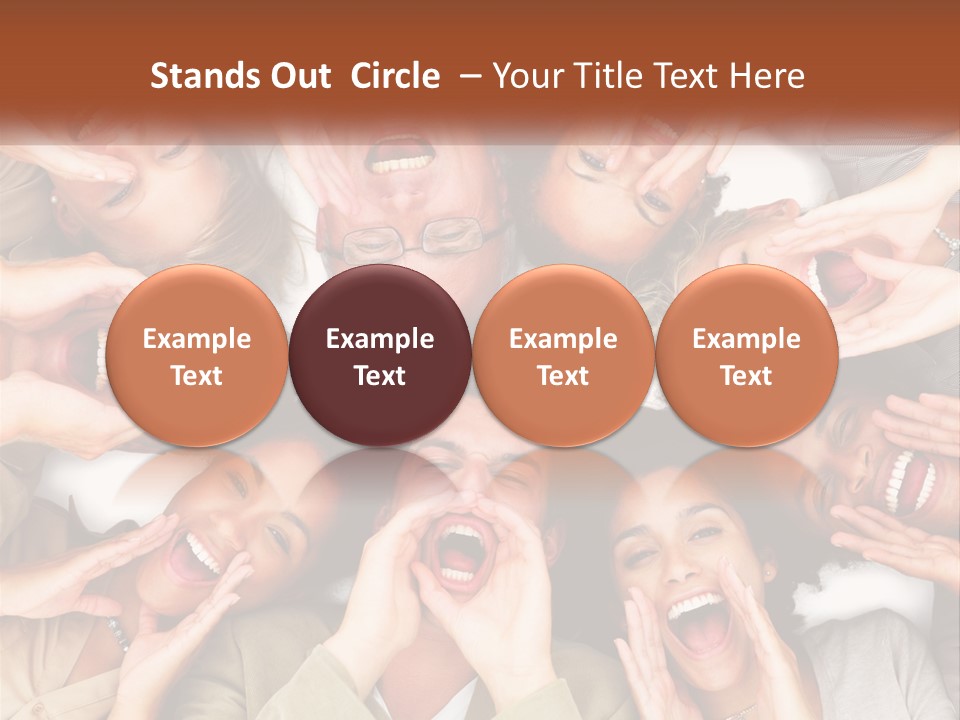 Stands Out Circle – Your Title Text Here

Example Text

Example Text

Example Text

Example Text